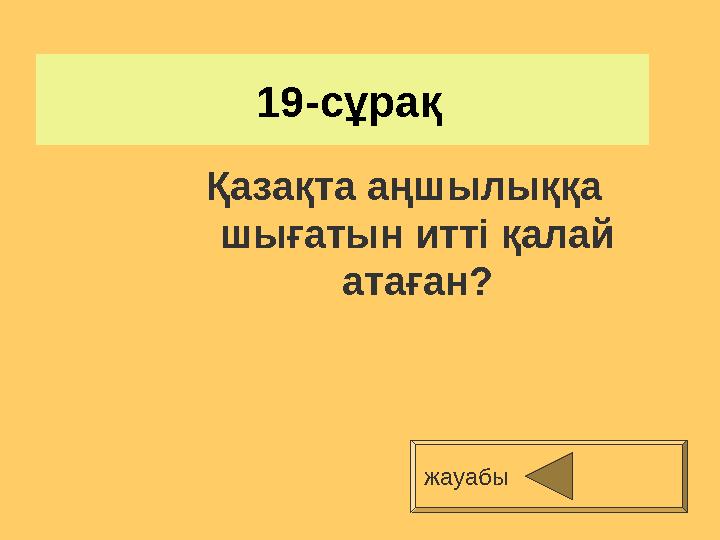 19-сұрақ

Қазақта аңшылыққа шығатын итті қалай атаған?

жауабы